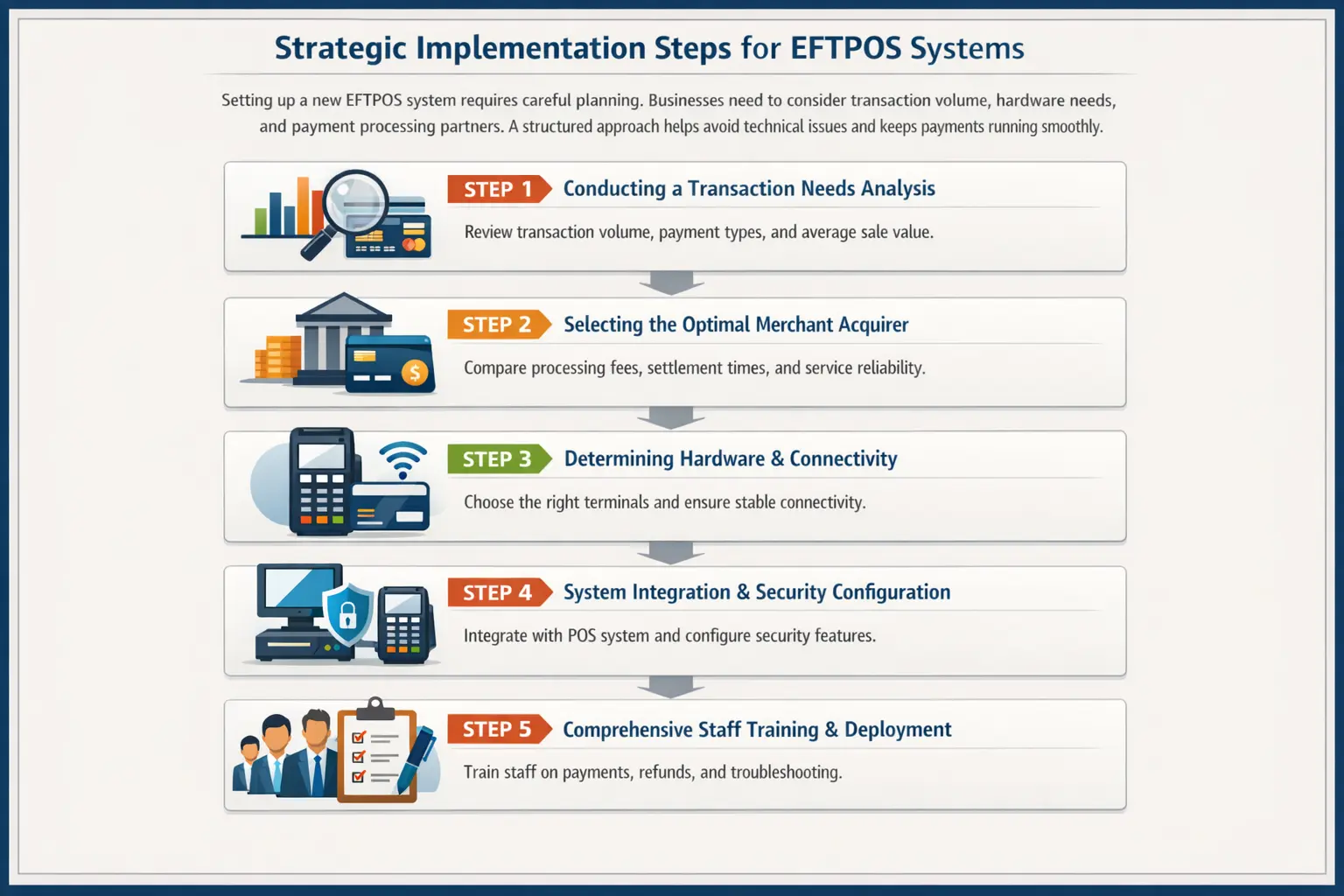 Strategic Implementation Steps for EFTPOS Systems

Setting up a new EFTPOS system requires careful planning. Businesses need to consider transaction volume, hardware needs, and payment processing partners. A structured approach helps avoid technical issues and keeps payments running smoothly.

STEP 1 Conducting a Transaction Needs Analysis

Review transaction volume, payment types, and average sale value.

STEP 2 Selecting the Optimal Merchant Acquirer

Compare processing fees, settlement times, and service reliability.

STEP 3 Determining Hardware & Connectivity

Choose the right terminals and ensure stable connectivity.

STEP 4 System Integration & Security Configuration

Integrate with POS system and configure security features.

STEP 5 Comprehensive Staff Training & Deployment

Train staff on payments, refunds, and troubleshooting.